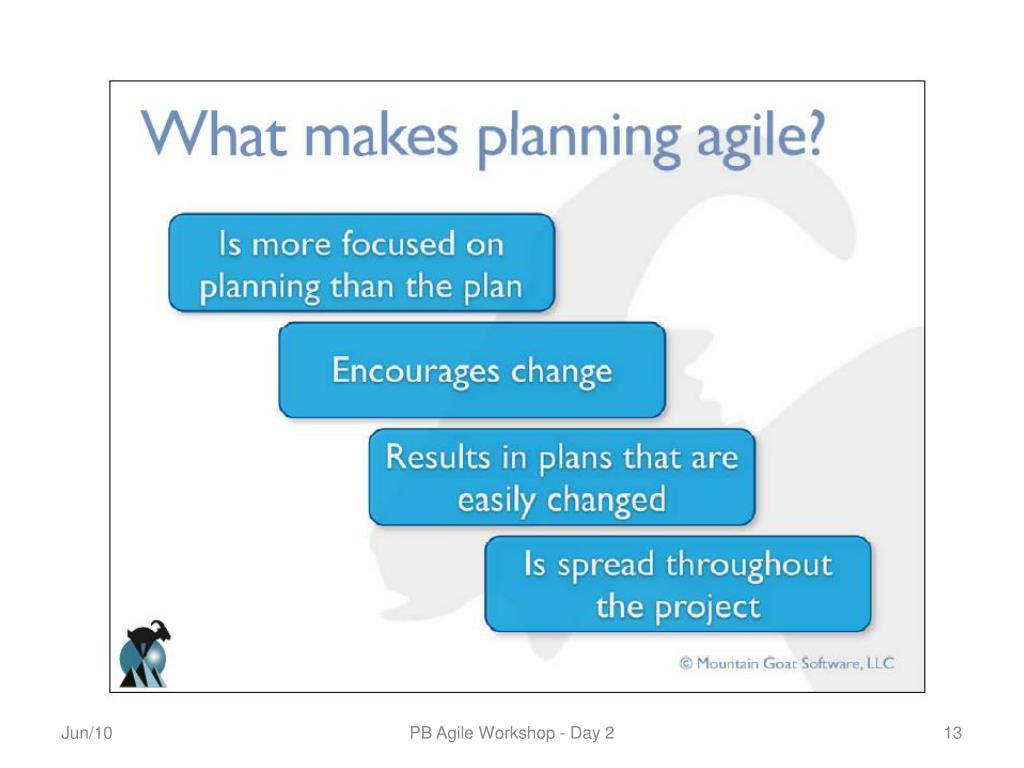 What makes planning agile?

Is more focused on planning than the plan

Encourages change

Results in plans that are easily changed

Is spread throughout the project

© Mountain Goat Software, LLC

Jun/10

PB Agile Workshop - Day 2

13